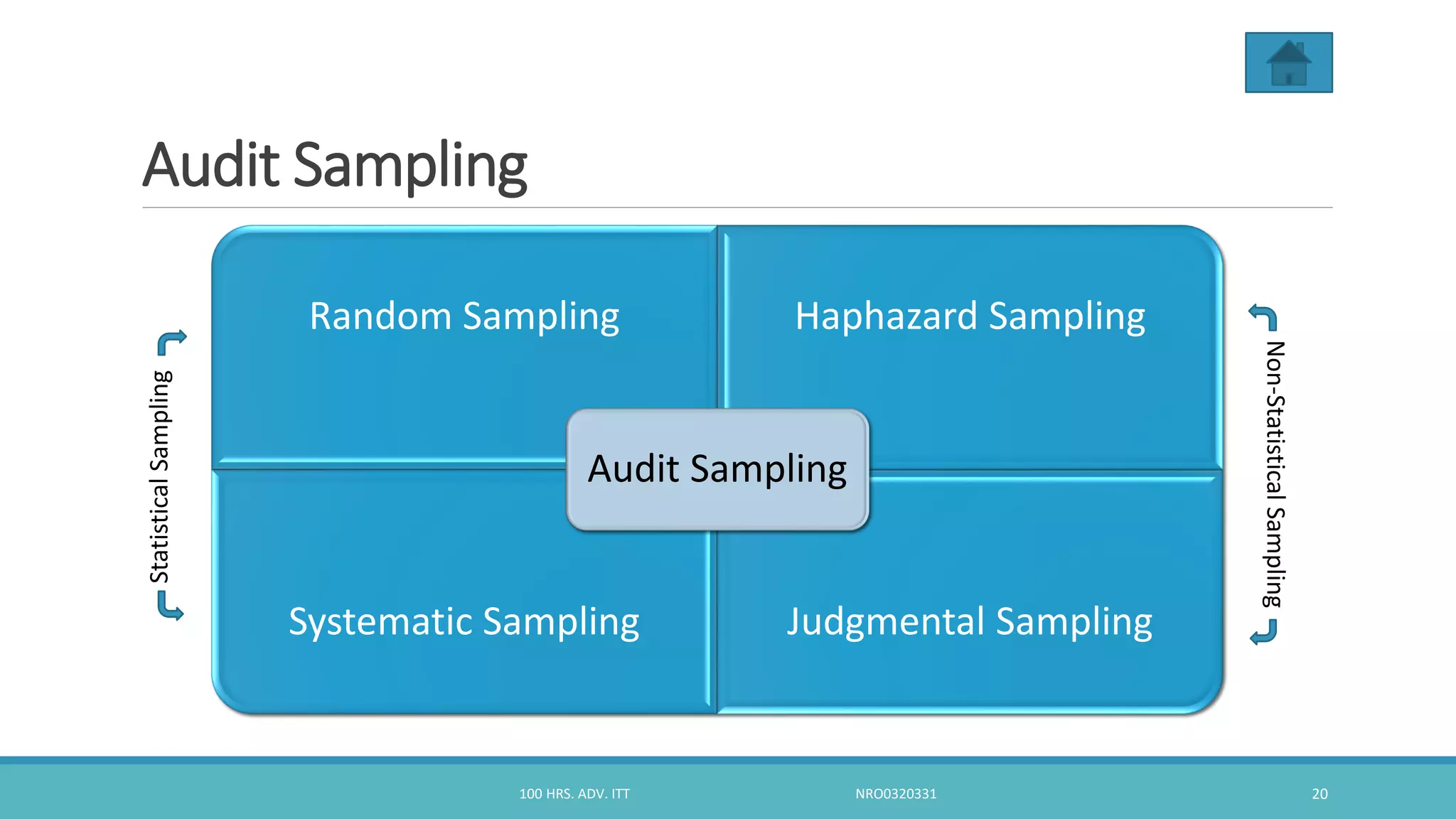 Audit Sampling

Statistical Sampling

Random Sampling

Haphazard Sampling

Audit Sampling

Systematic Sampling

Judgmental Sampling

Non-Statistical Sampling

100 HRS. ADV. ITT

NRO0320331

20